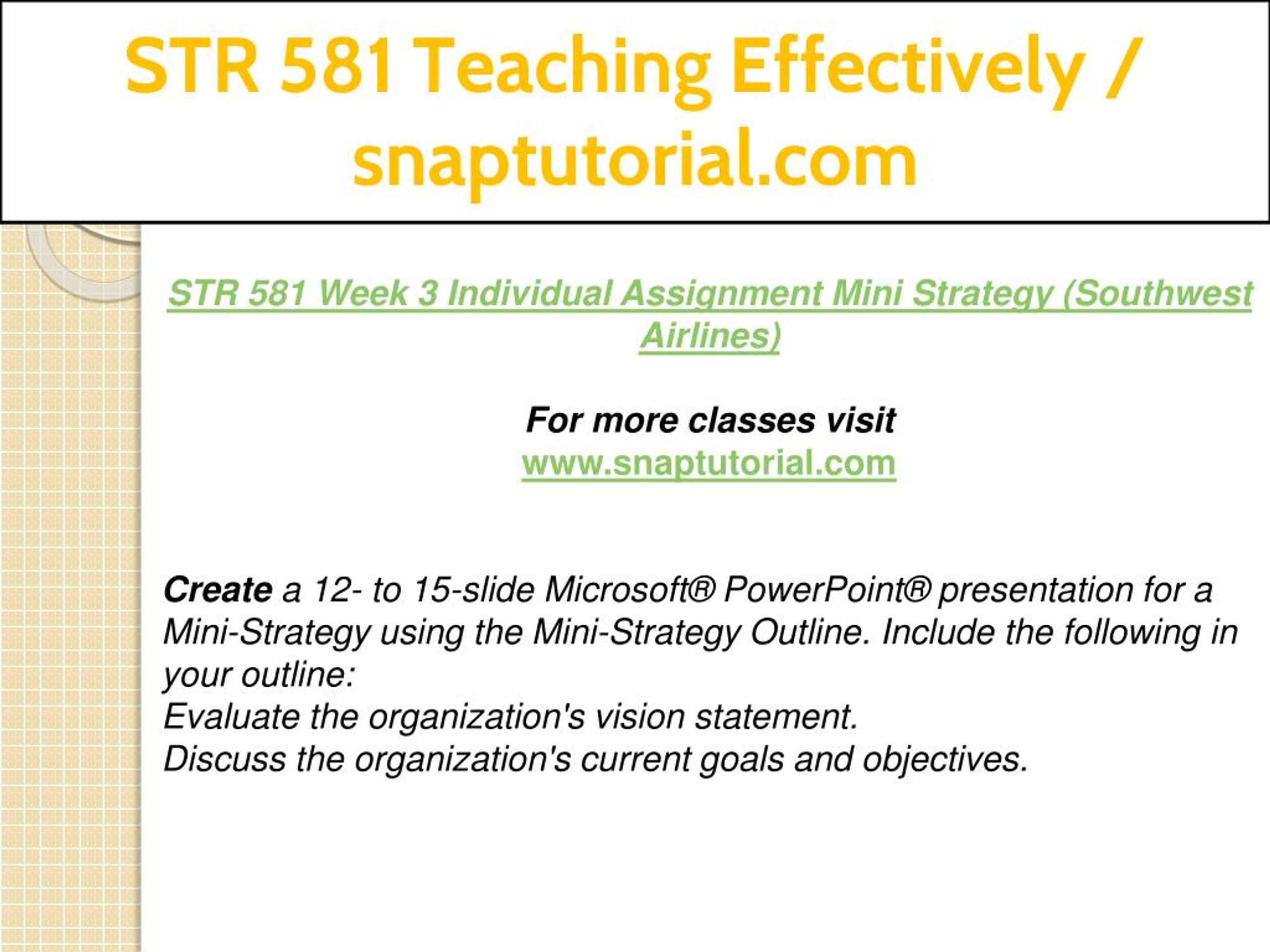 STR 581 Teaching Effectively / snaptutorial.com

STR 581 Week 3 Individual Assignment Mini Strategy (Southwest Airlines)

For more classes visit
www.snaptutorial.com

Create a 12- to 15-slide Microsoft® PowerPoint® presentation for a Mini-Strategy using the Mini-Strategy Outline. Include the following in your outline:
Evaluate the organization's vision statement.
Discuss the organization's current goals and objectives.